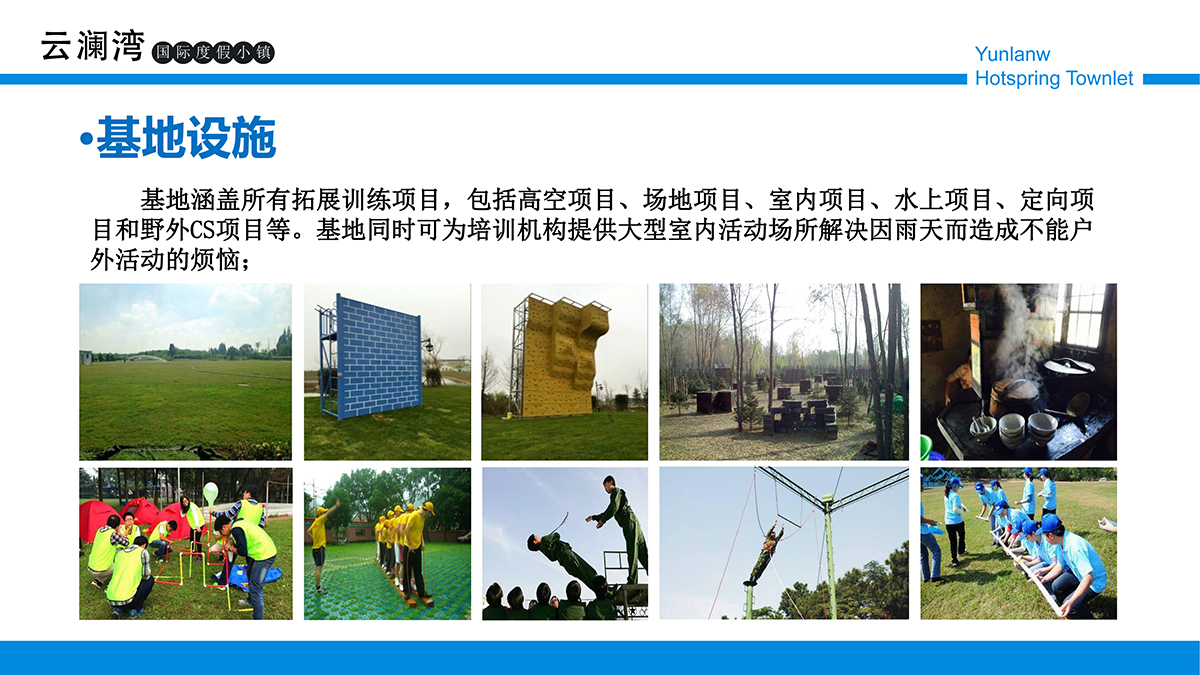 云澜湾 国际度假小镇

Yunlanw
Hotspring Townlet

•基地设施

基地涵盖所有拓展训练项目，包括高空项目、场地项目、室内项目、水上项目、定向项目和野外CS项目等。基地同时可为培训机构提供大型室内活动场所解决因雨天而造成不能户外活动的烦恼；